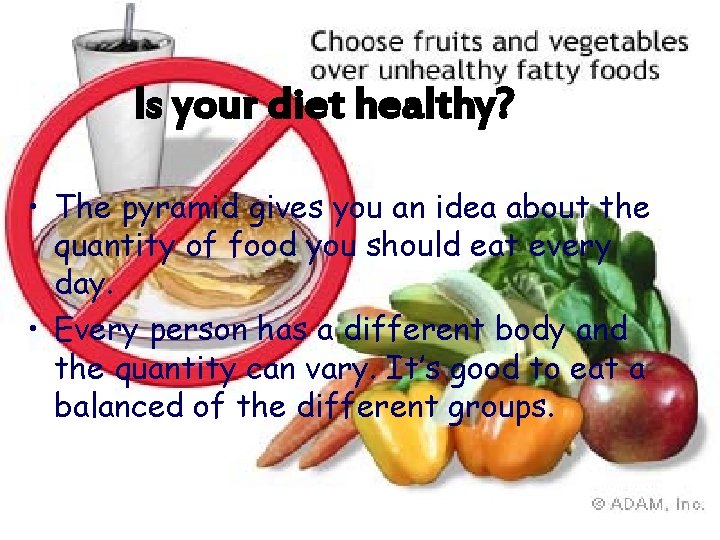 Choose fruits and vegetables over unhealthy fatty foods

Is your diet healthy?

• The pyramid gives you an idea about the quantity of food you should eat every day.

• Every person has a different body and the quantity can vary. It's good to eat a balanced of the different groups.

© ADAM, Inc.